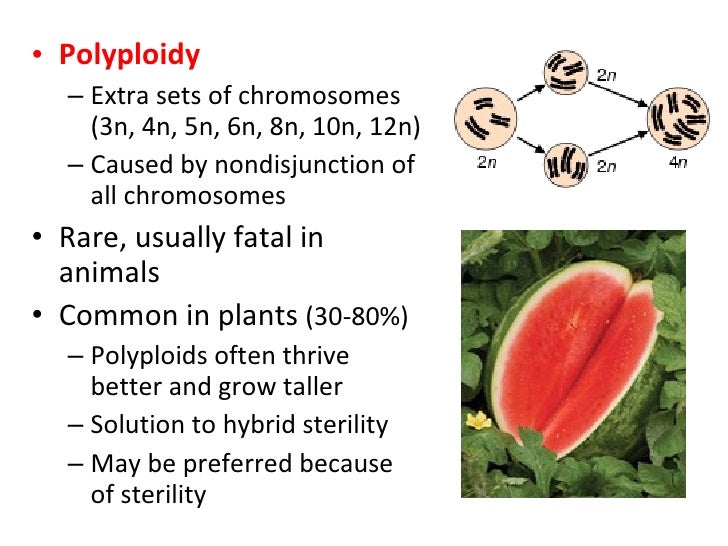 • Polyploidy

– Extra sets of chromosomes (3n, 4n, 5n, 6n, 8n, 10n, 12n)

– Caused by nondisjunction of all chromosomes

• Rare, usually fatal in animals

• Common in plants (30-80%)

– Polyploids often thrive better and grow taller

– Solution to hybrid sterility

– May be preferred because of sterility

2n

2n

2n

4n